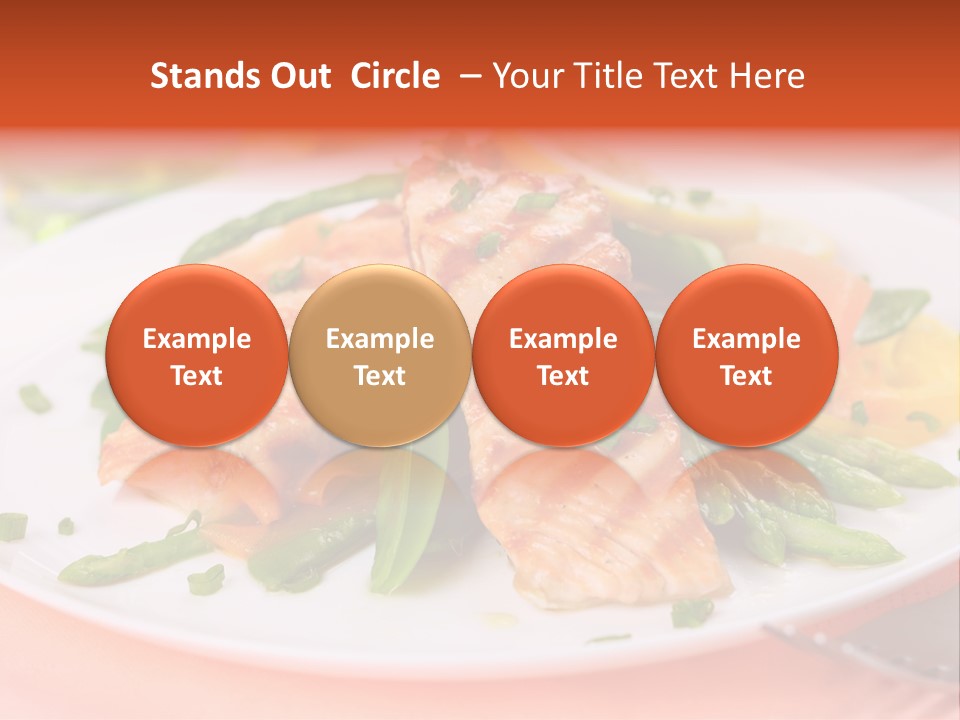 Stands Out Circle – Your Title Text Here

Example Text

Example Text

Example Text

Example Text